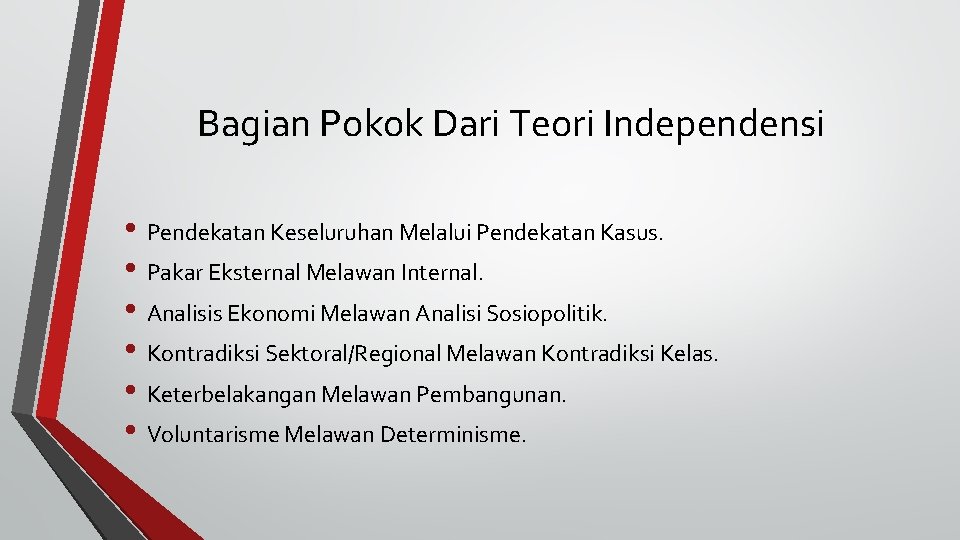 Bagian Pokok Dari Teori Independensi

• Pendekatan Keseluruhan Melalui Pendekatan Kasus.
• Pakar Eksternal Melawan Internal.
• Analisis Ekonomi Melawan Analisi Sosiopolitik.
• Kontradiksi Sektoral/Regional Melawan Kontradiksi Kelas.
• Keterbelakangan Melawan Pembangunan.
• Voluntarisme Melawan Determinisme.